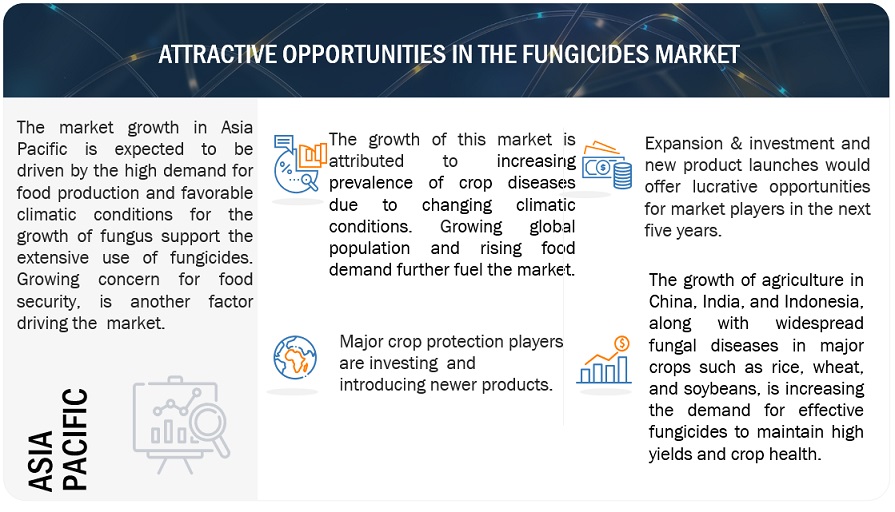 ATTRACTIVE OPPORTUNITIES IN THE FUNGICIDES MARKET

The market growth in Asia Pacific is expected to be driven by the high demand for food production and favorable climatic conditions for the growth of fungus support the extensive use of fungicides. Growing concern for food security, is another factor driving the market.

ASIA PACIFIC

The growth of this market is attributed to increasing prevalence of crop diseases due to changing climatic conditions. Growing global population and rising food demand further fuel the market.

Major crop protection players are investing and introducing newer products.

Expansion & investment and new product launches would offer lucrative opportunities for market players in the next five years.

The growth of agriculture in China, India, and Indonesia, along with widespread fungal diseases in major crops such as rice, wheat, and soybeans, is increasing the demand for effective fungicides to maintain high yields and crop health.